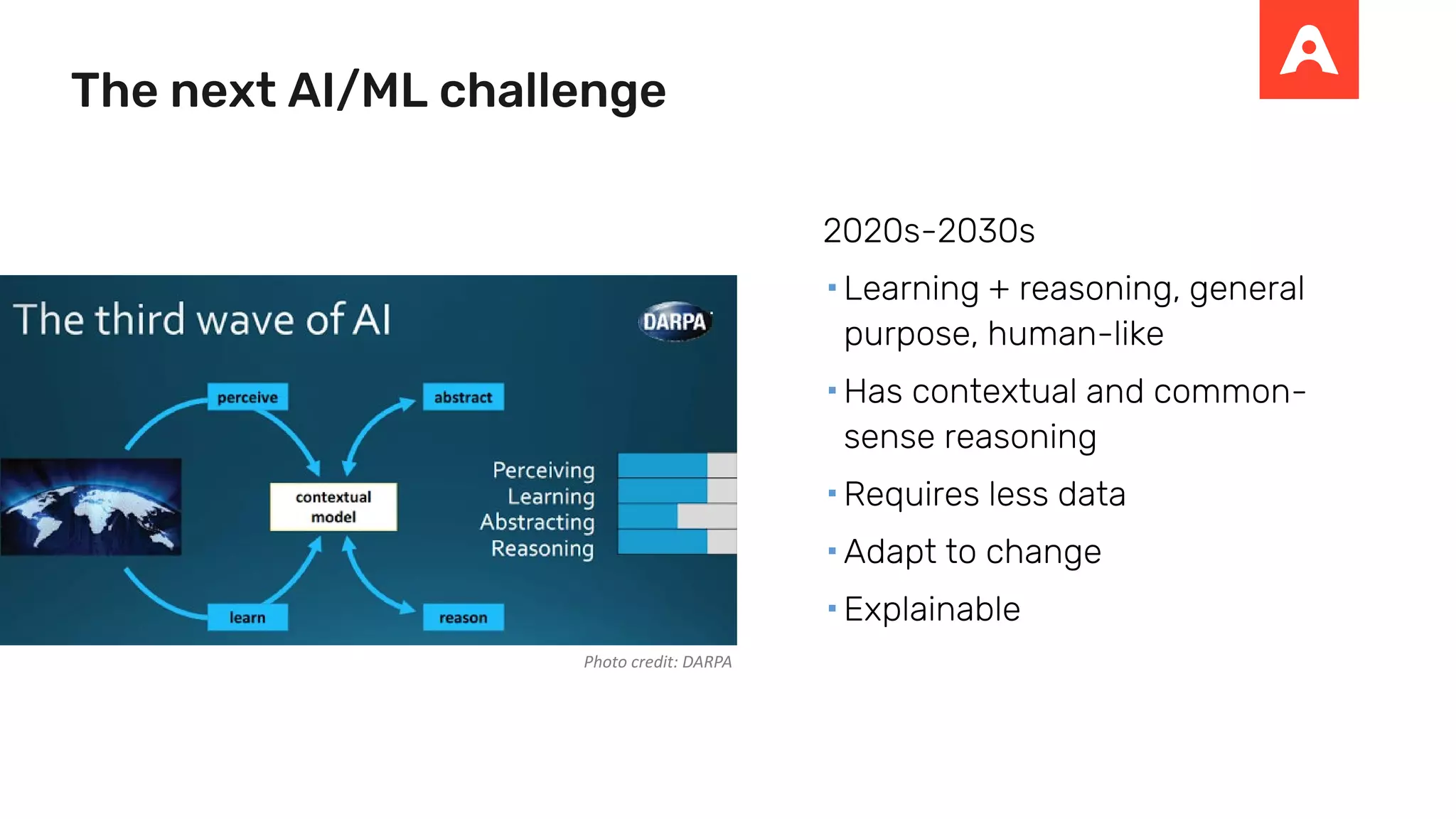 The next AI/ML challenge

The third wave of AI

DARPA

perceive

abstract

contextual model

learn

reason

Perceiving
Learning
Abstracting
Reasoning

Photo credit: DARPA

2020s-2030s

▪ Learning + reasoning, general purpose, human-like

▪ Has contextual and common-sense reasoning

▪ Requires less data

▪ Adapt to change

▪ Explainable